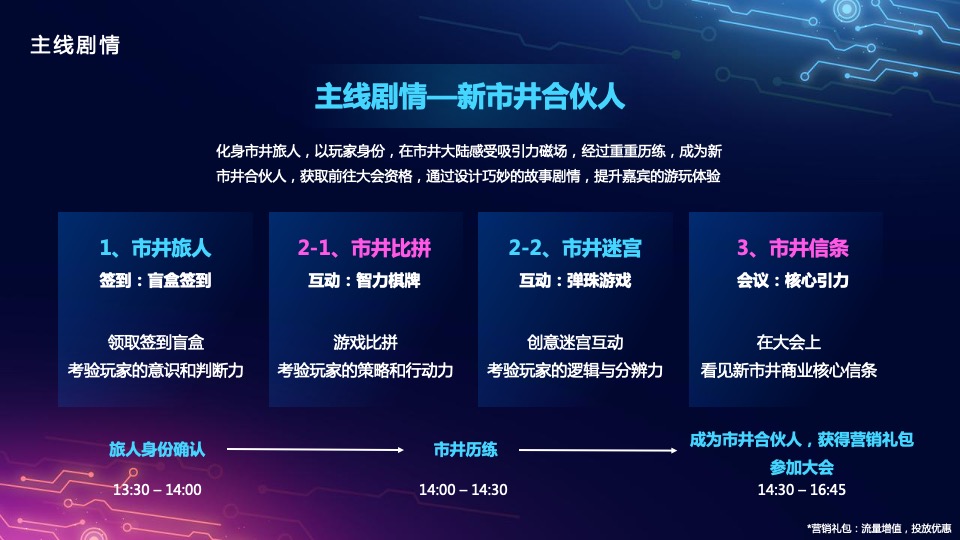 主线剧情

主线剧情—新市井合伙人

化身市井旅人，以玩家身份，在市井大陆感受吸引力磁场，经过重重历练，成为新市井合伙人，获取前往大会资格，通过设计巧妙的故事剧情，提升嘉宾的游玩体验

1、市井旅人
签到：盲盒签到
领取签到盲盒
考验玩家的意识和判断力

2-1、市井比拼
互动：智力棋牌
游戏比拼
考验玩家的策略和行动力

2-2、市井迷宫
互动：弹珠游戏
创意迷宫互动
考验玩家的逻辑与分辨力

3、市井信条
会议：核心引力
在大会上
看见新市井商业核心信条

旅人身份确认
13:30 – 14:00

市井历练
14:00 – 14:30

成为市井合伙人，获得营销礼包
参加大会
14:30 – 16:45

*营销礼包：流量增值，投放优惠